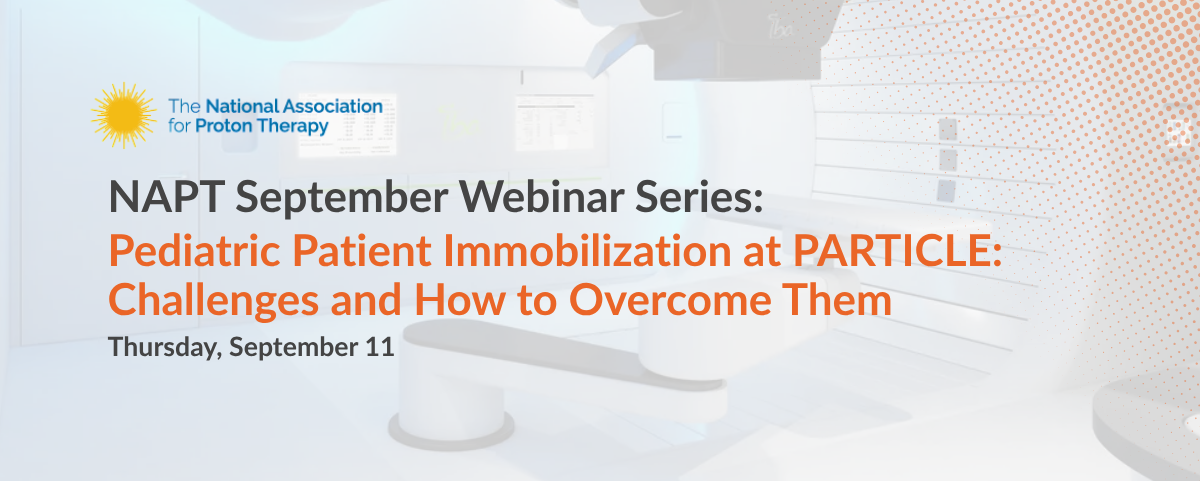 The National Association for Proton Therapy

NAPT September Webinar Series:
Pediatric Patient Immobilization at PARTICLE: Challenges and How to Overcome Them
Thursday, September 11